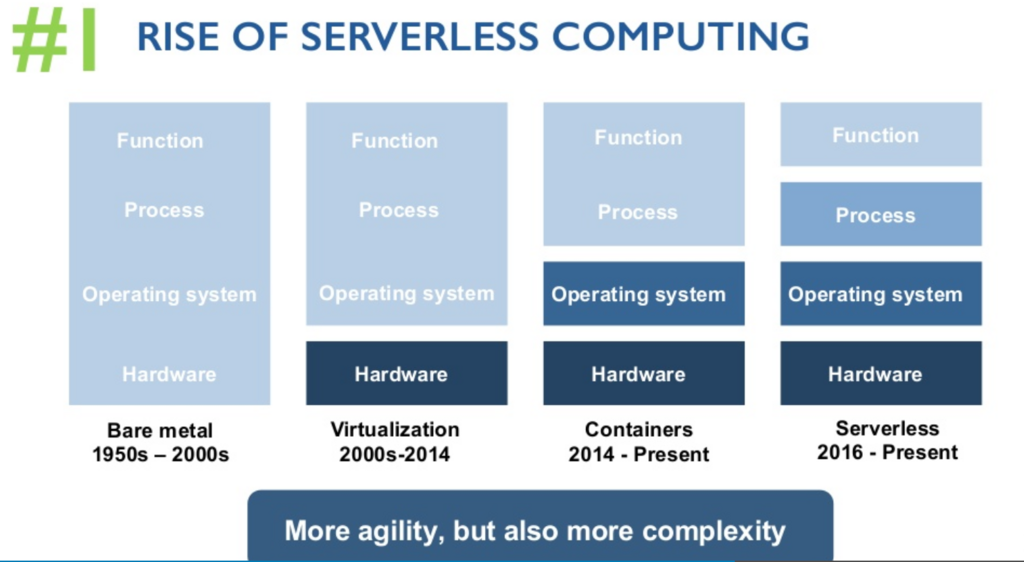 #1 RISE OF SERVERLESS COMPUTING

Function
Process
Operating system
Hardware
Bare metal
1950s – 2000s

Function
Process
Operating system
Hardware
Virtualization
2000s-2014

Function
Process
Operating system
Hardware
Containers
2014 - Present

Function
Process
Operating system
Hardware
Serverless
2016 - Present

More agility, but also more complexity